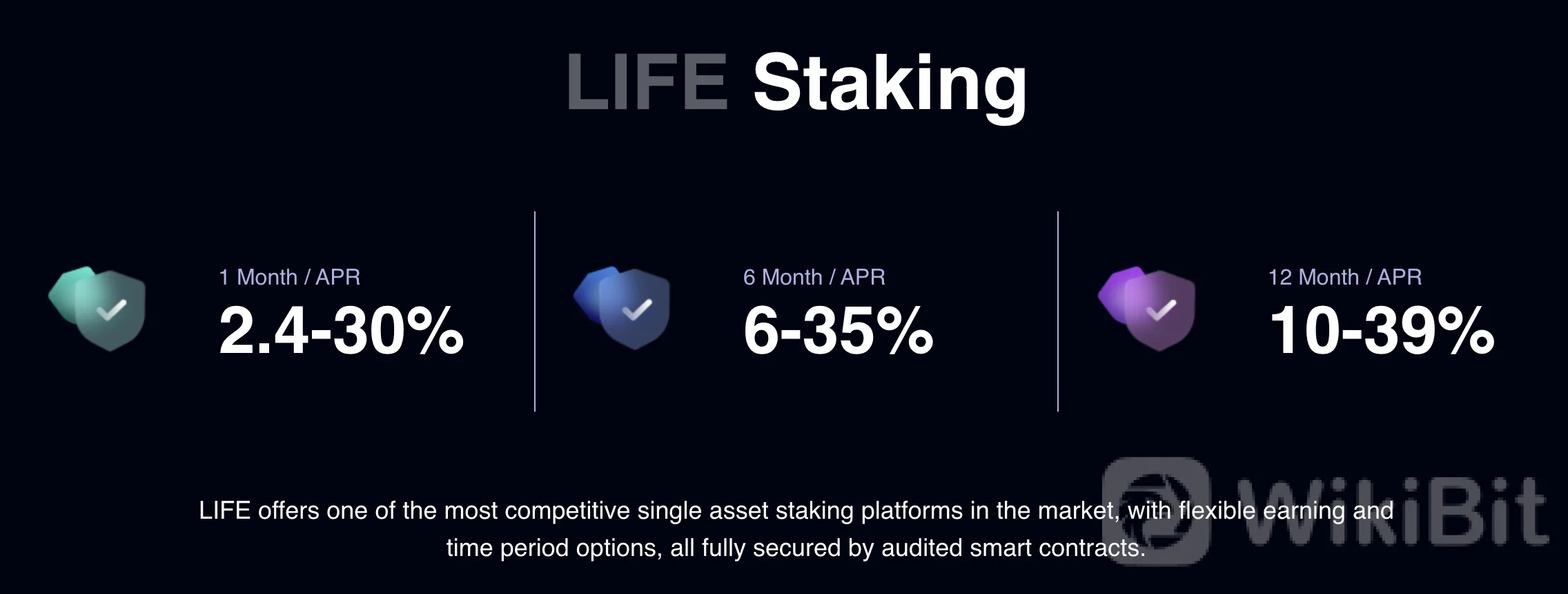 LIFE Staking

1 Month / APR
2.4-30%

6 Month / APR
6-35%

12 Month / APR
10-39%

LIFE offers one of the most competitive single asset staking platforms in the market, with flexible earning and time period options, all fully secured by audited smart contracts.

WikiBit